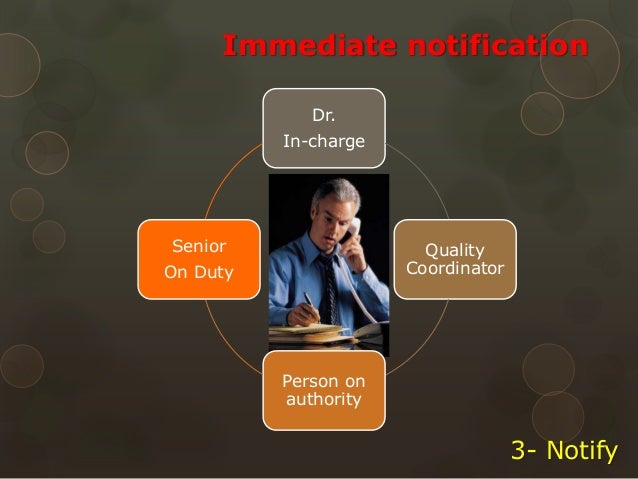 Immediate notification

Dr.
In-charge

Senior
On Duty

Quality
Coordinator

Person on
authority

3- Notify